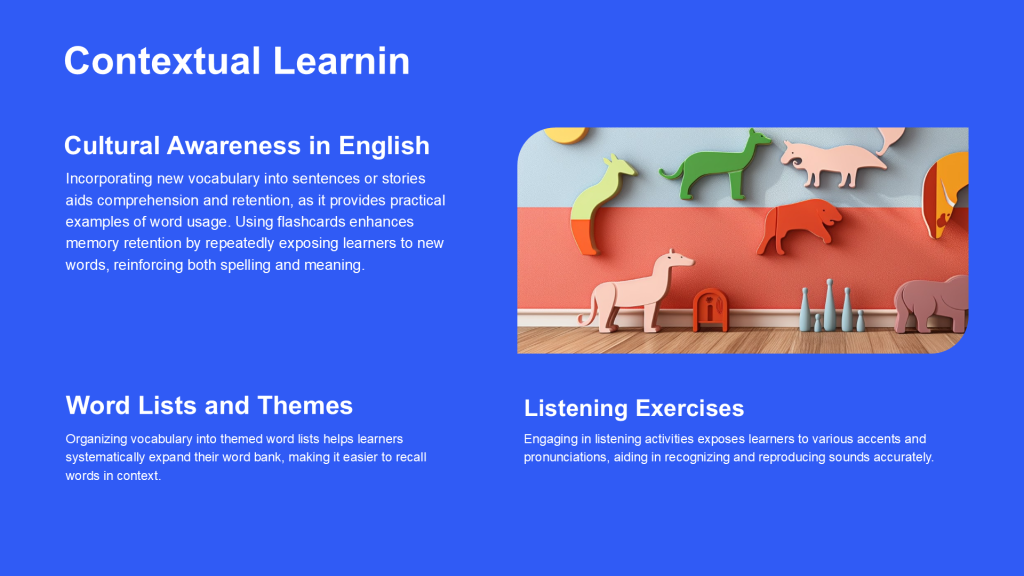 Contextual Learnin

Cultural Awareness in English

Incorporating new vocabulary into sentences or stories aids comprehension and retention, as it provides practical examples of word usage. Using flashcards enhances memory retention by repeatedly exposing learners to new words, reinforcing both spelling and meaning.

Word Lists and Themes

Organizing vocabulary into themed word lists helps learners systematically expand their word bank, making it easier to recall words in context.

Listening Exercises

Engaging in listening activities exposes learners to various accents and pronunciations, aiding in recognizing and reproducing sounds accurately.